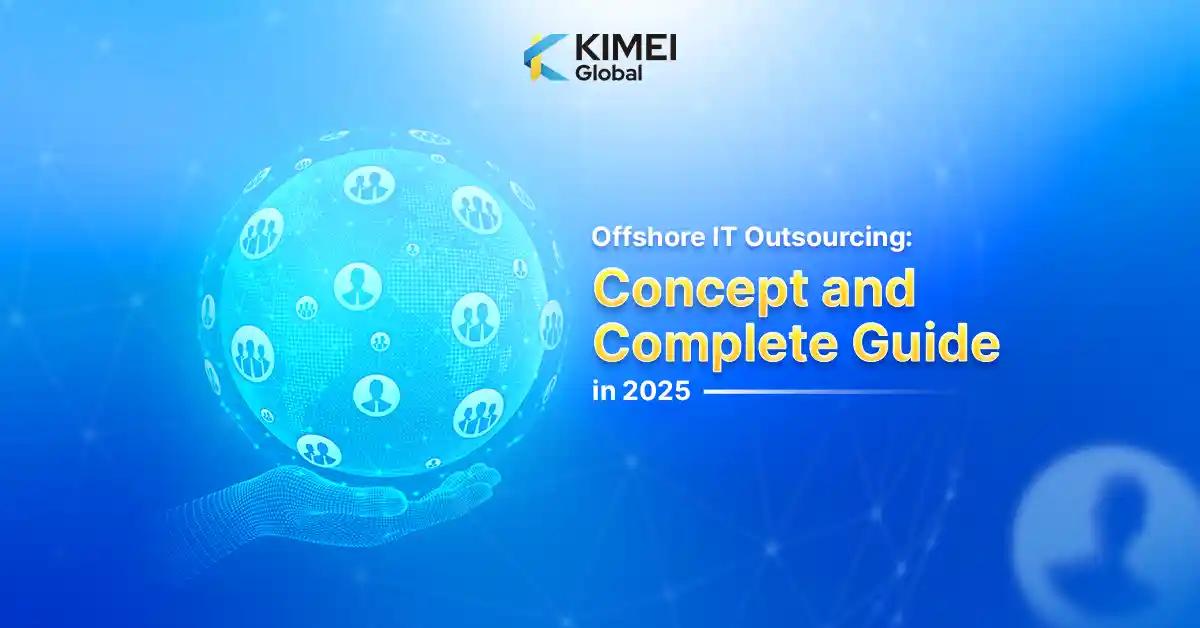 KIMEI Global

Offshore IT Outsourcing:

Concept and Complete Guide

in 2025